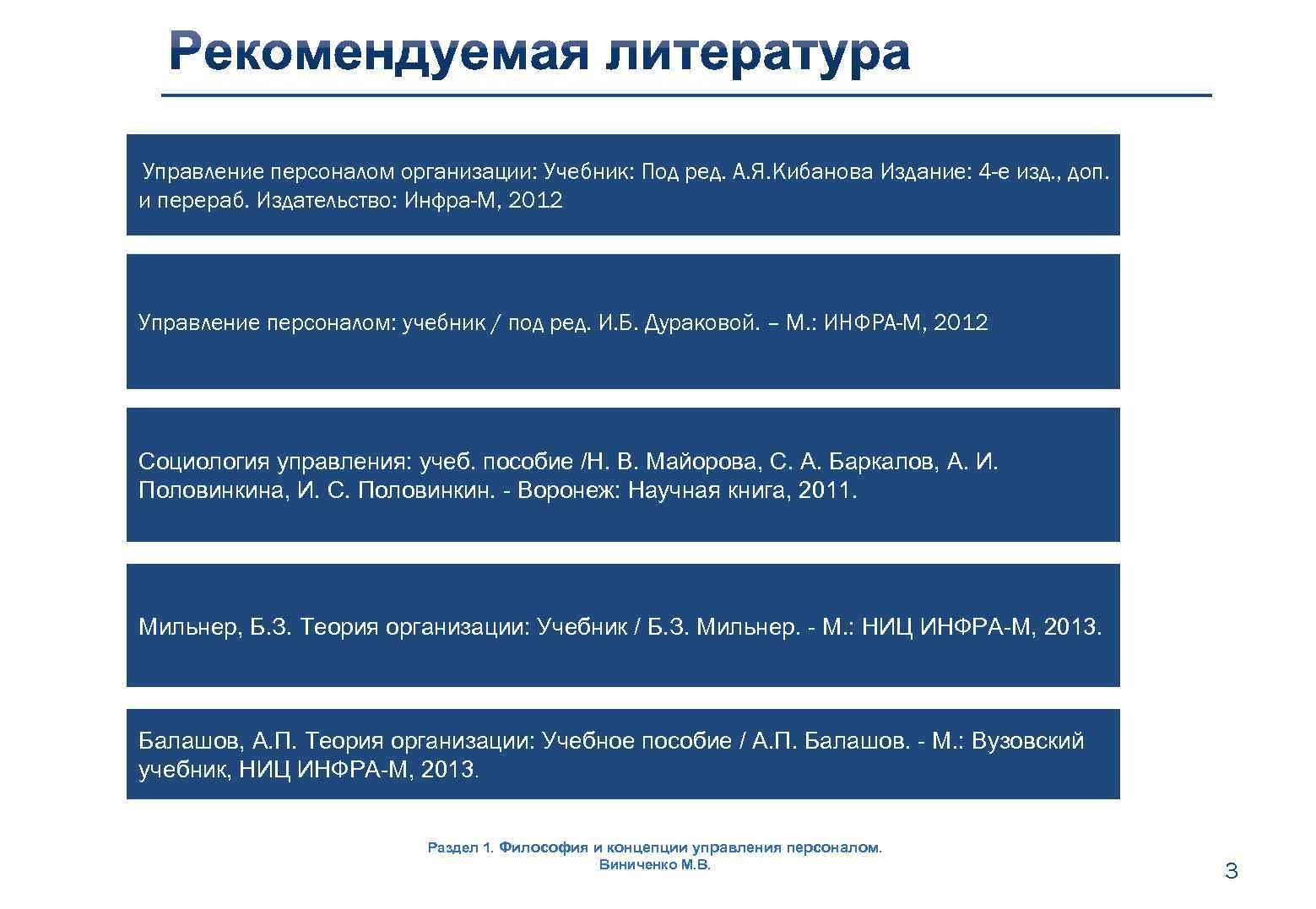 Рекомендуемая литература

Управление персоналом организации: Учебник: Под ред. А.Я.Кибанова Издание: 4-е изд., доп. и перераб. Издательство: Инфра-М, 2012

Управление персоналом: учебник / под ред. И.Б. Дураковой. – М.: ИНФРА-М, 2012

Социология управления: учеб. пособие /Н. В. Майорова, С. А. Баркалов, А. И. Половинкина, И. С. Половинкин. - Воронеж: Научная книга, 2011.

Мильнер, Б.З. Теория организации: Учебник / Б.З. Мильнер. - М.: НИЦ ИНФРА-М, 2013.

Балашов, А.П. Теория организации: Учебное пособие / А.П. Балашов. - М.: Вузовский учебник, НИЦ ИНФРА-М, 2013.

Раздел 1. Философия и концепции управления персоналом.
Виниченко М.В.

3